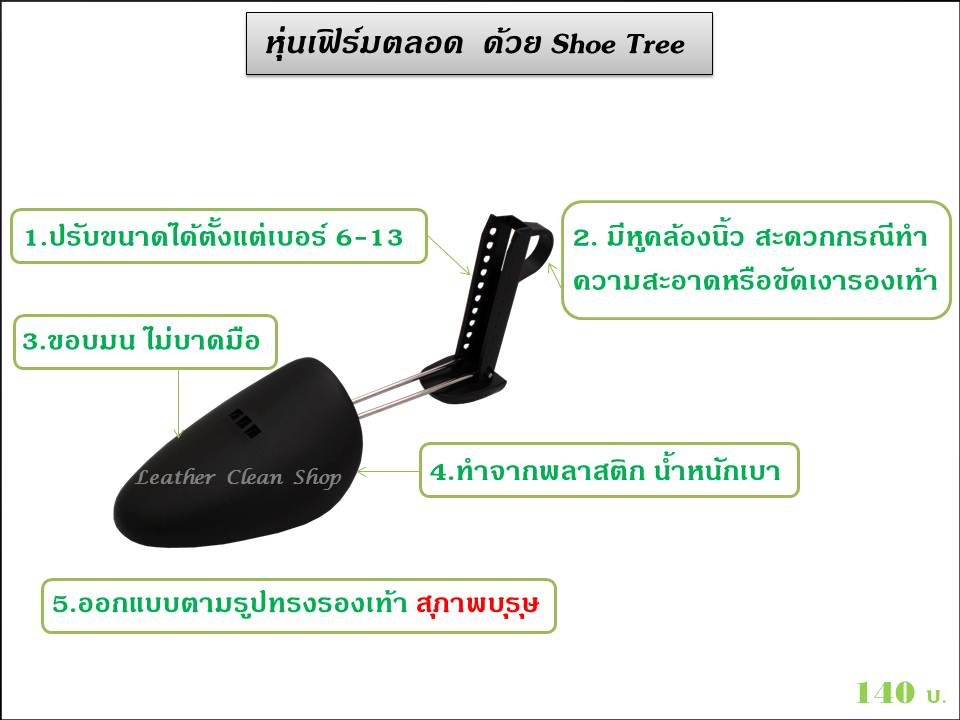 หุ่นเฟิร์มตลอด ด้วย Shoe Tree

1.ปรับขนาดได้ตั้งแต่เบอร์ 6-13

2. มีหูคล้องนิ้ว สะดวกกรณีทำความสะอาดหรือขัดเงารองเท้า

3.ขอบมน ไม่บาดมือ

Leather Clean Shop

4.ทำจากพลาสติก น้ำหนักเบา

5.ออกแบบตามรูปทรงรองเท้า สุภาพบุรุษ

140 บ.